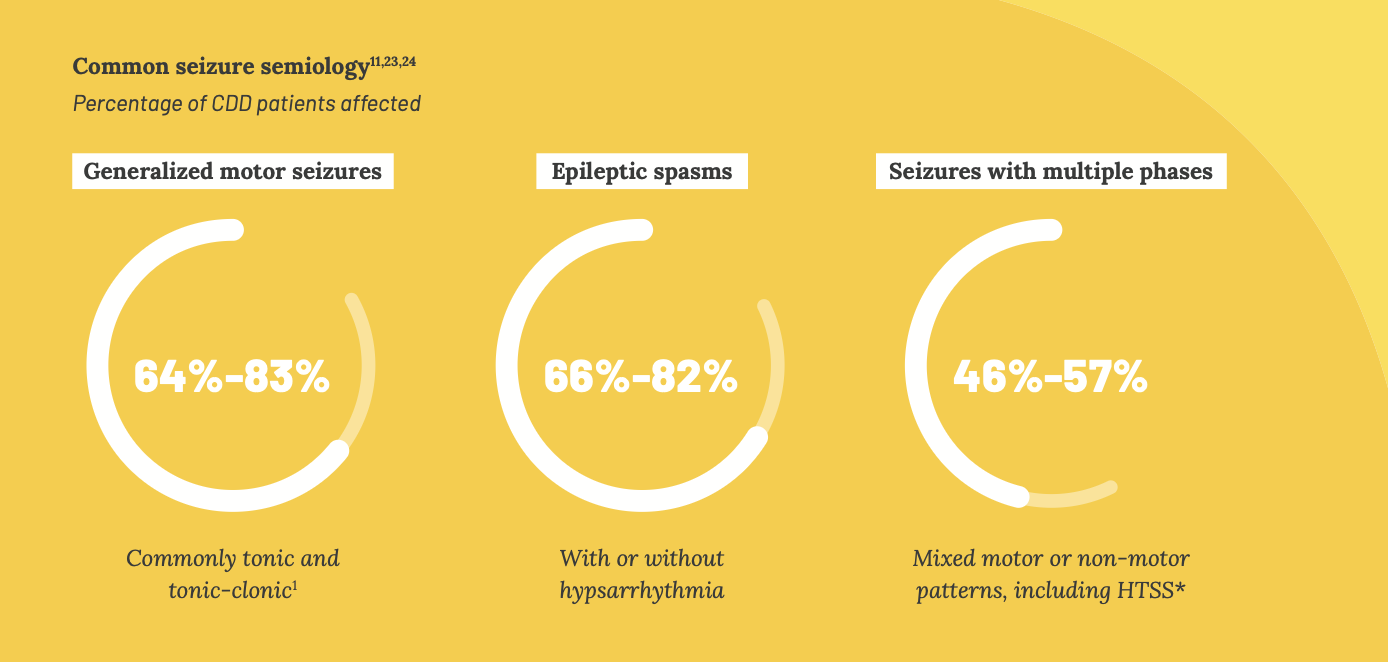 Common seizure semiology$^{11,23,24}$

Percentage of CDD patients affected

Generalized motor seizures

64%-83%

Commonly tonic and tonic-clonic$^{1}$

Epileptic spasms

66%-82%

With or without hypsarrhythmia

Seizures with multiple phases

46%-57%

Mixed motor or non-motor patterns, including HTSS*